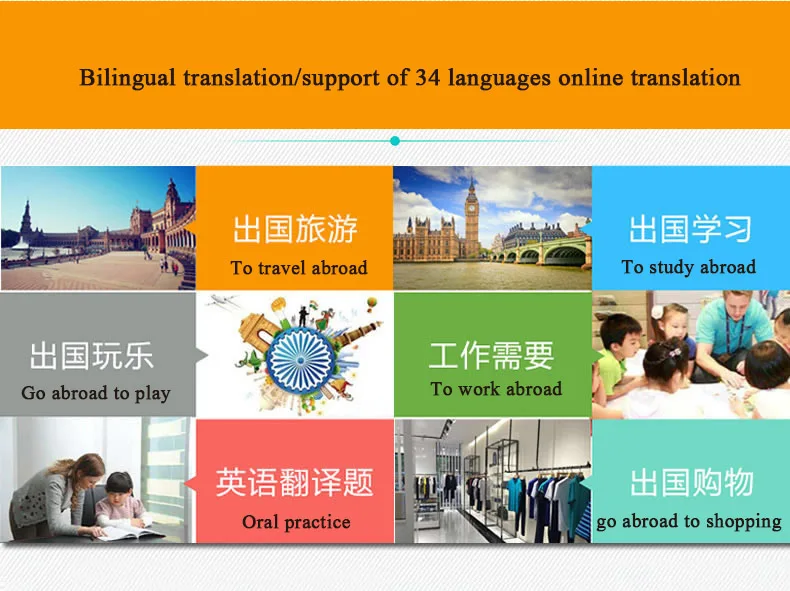 Bilingual translation/support of 34 languages online translation

出国旅游
To travel abroad

出国学习
To study abroad

出国玩乐
Go abroad to play

工作需要
To work abroad

英语翻译题
Oral practice

出国购物
go abroad to shopping